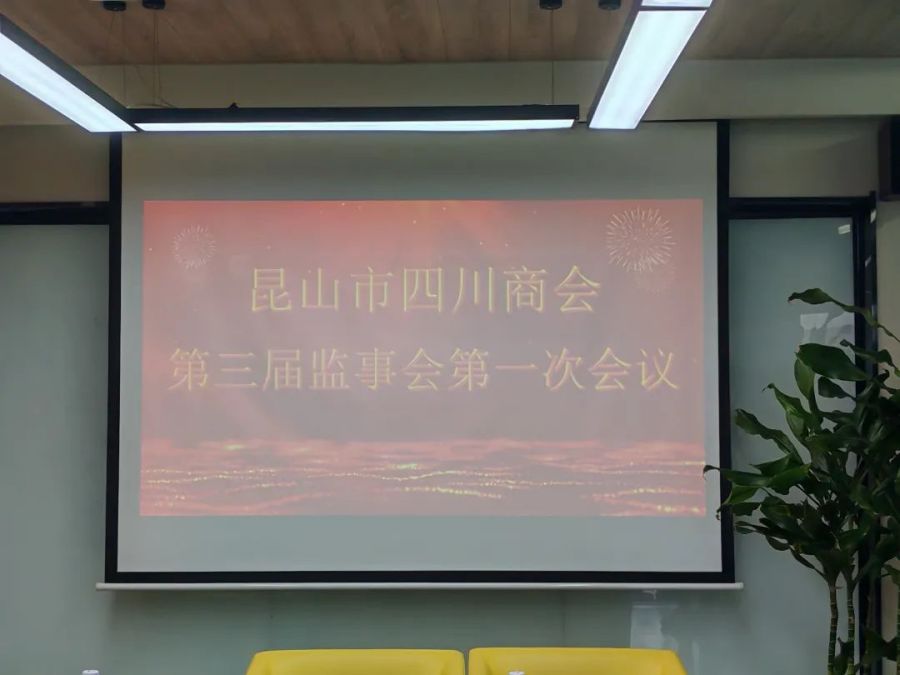 昆山市四川商会
第三届监事会第一次会议